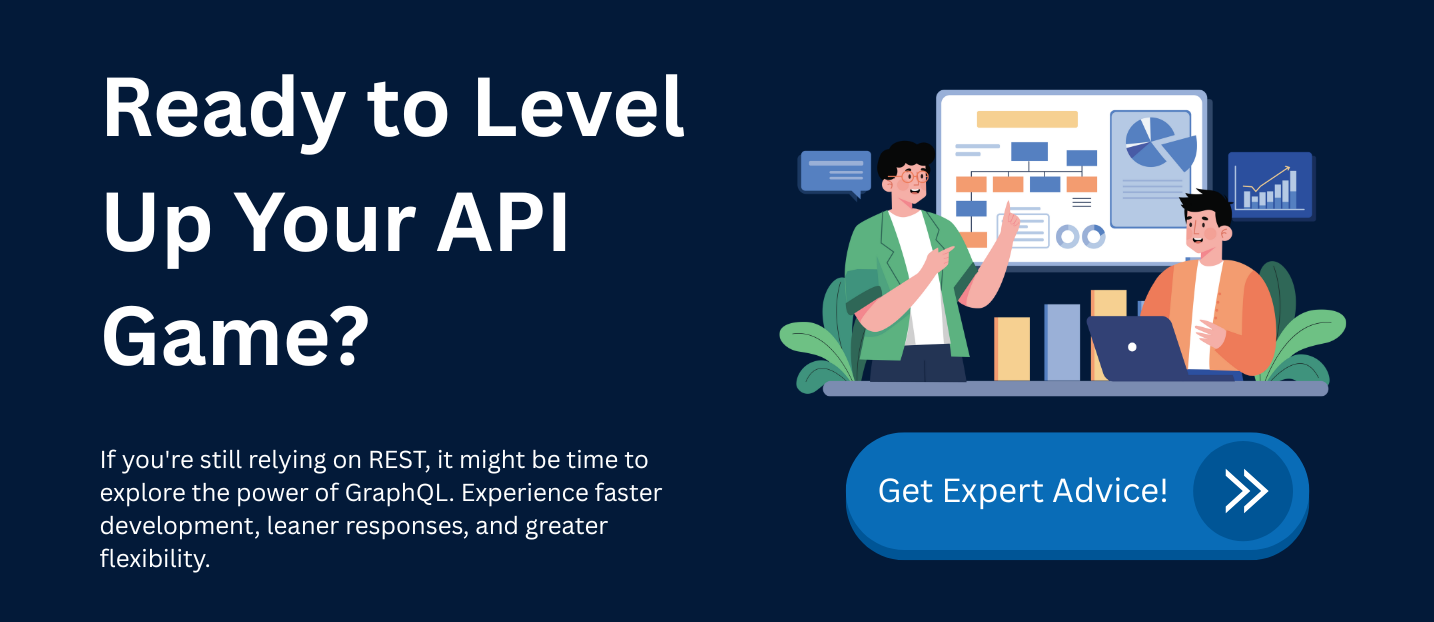 Ready to Level Up Your API Game?

If you're still relying on REST, it might be time to explore the power of GraphQL. Experience faster development, leaner responses, and greater flexibility.

Get Expert Advice!